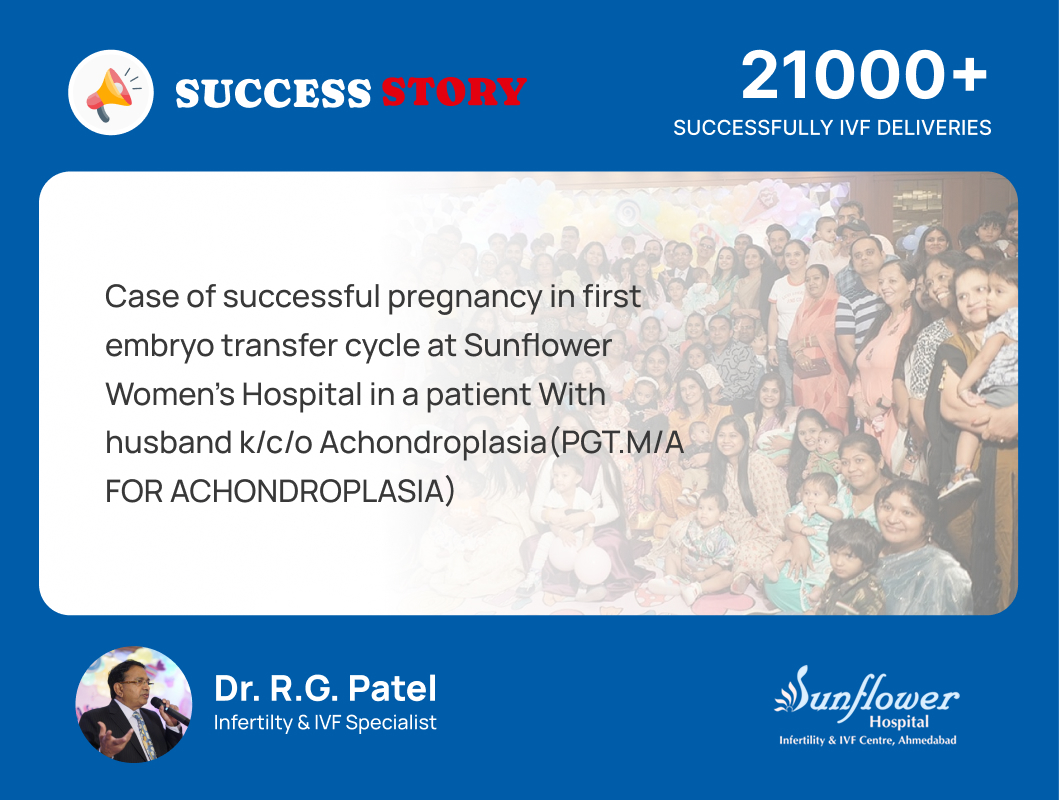 SUCCESS STORY

21000+
SUCCESSFULLY IVF DELIVERIES

Case of successful pregnancy in first embryo transfer cycle at Sunflower Women's Hospital in a patient With husband k/c/o Achondroplasia(PGT.M/A FOR ACHONDROPLASIA)

Dr. R.G. Patel
Infertilty & IVF Specialist

Sunflower
Hospital
Infertility & IVF Centre, Ahmedabad